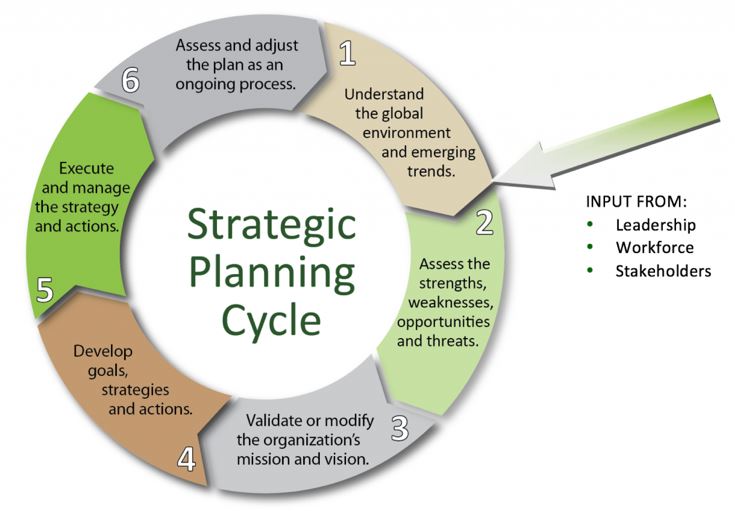 Strategic Planning Cycle

1
Understand the global environment and emerging trends.

2
Assess the strengths, weaknesses, opportunities and threats.

3
Validate or modify the organization's mission and vision.

4
Develop goals, strategies and actions.

5
Execute and manage the strategy and actions.

6
Assess and adjust the plan as an ongoing process.

INPUT FROM:
• Leadership
• Workforce
• Stakeholders